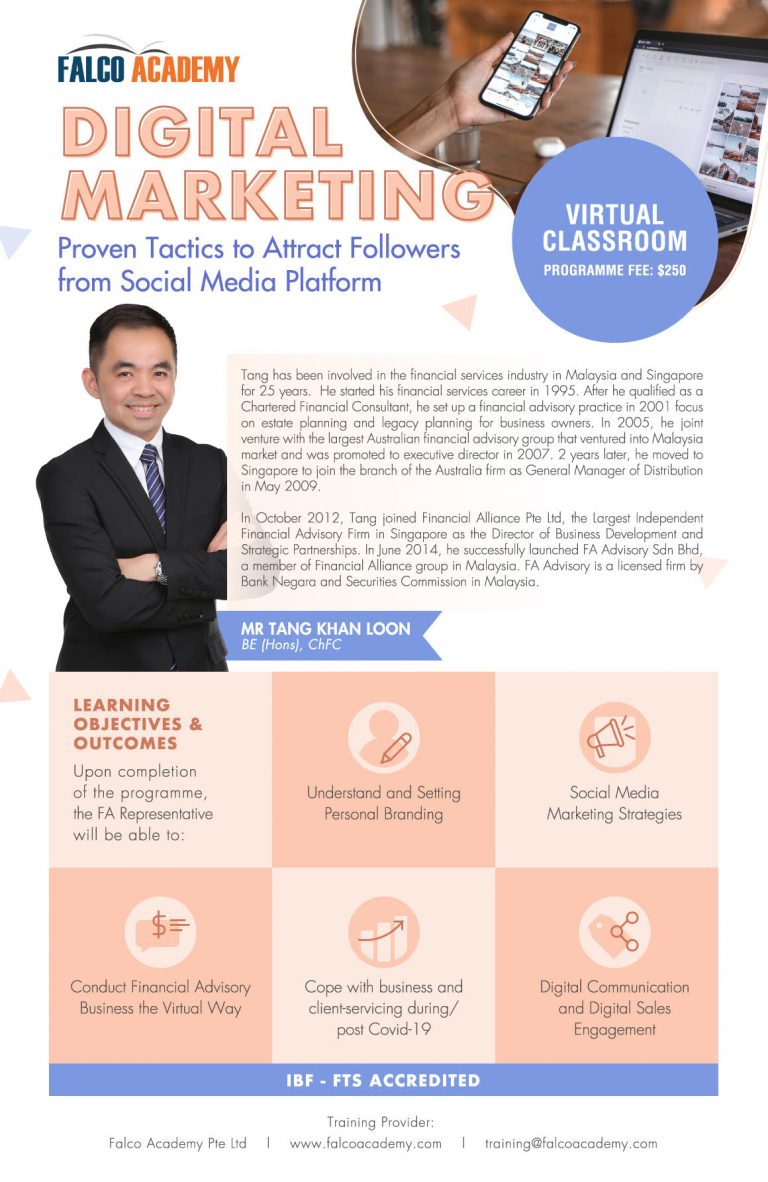 FALCO ACADEMY

DIGITAL MARKETING

Proven Tactics to Attract Followers from Social Media Platform

VIRTUAL CLASSROOM
PROGRAMME FEE: $250

Tang has been involved in the financial services industry in Malaysia and Singapore for 25 years. He started his financial services career in 1995. After he qualified as a Chartered Financial Consultant, he set up a financial advisory practice in 2001 focus on estate planning and legacy planning for business owners. In 2005, he joint venture with the largest Australian financial advisory group that ventured into Malaysia market and was promoted to executive director in 2007. 2 years later, he moved to Singapore to join the branch of the Australia firm as General Manager of Distribution in May 2009.

In October 2012, Tang joined Financial Alliance Pte Ltd, the Largest Independent Financial Advisory Firm in Singapore as the Director of Business Development and Strategic Partnerships. In June 2014, he successfully launched FA Advisory Sdn Bhd, a member of Financial Alliance group in Malaysia. FA Advisory is a licensed firm by Bank Negara and Securities Commission in Malaysia.

MR TANG KHAN LOON
BE (Hons), ChFC

LEARNING OBJECTIVES & OUTCOMES
Upon completion of the programme, the FA Representative will be able to:

Understand and Setting Personal Branding

Social Media Marketing Strategies

Conduct Financial Advisory Business the Virtual Way

Cope with business and client-servicing during/ post Covid-19

Digital Communication and Digital Sales Engagement

IBF - FTS ACCREDITED

Training Provider:
Falco Academy Pte Ltd | www.falcoacademy.com | training@falcoacademy.com